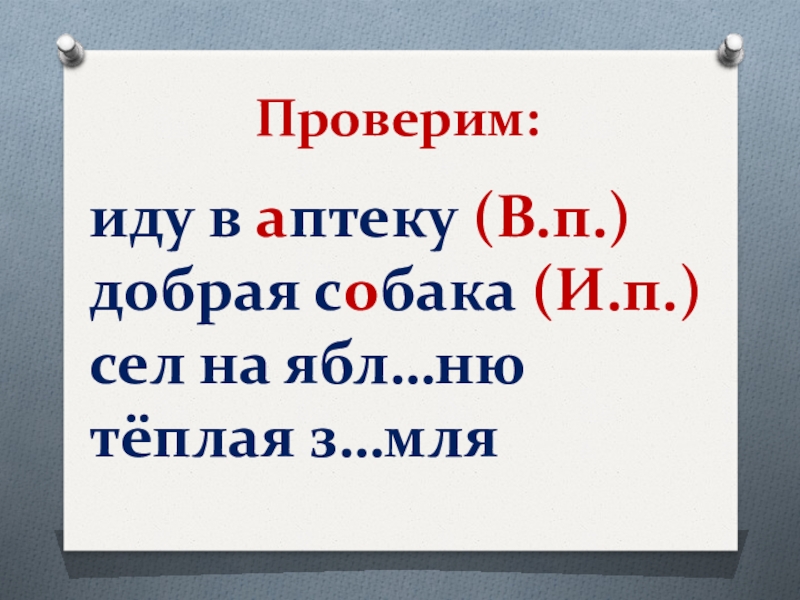 Проверим:

иду в аптеку (В.п.)
добрая собака (И.п.)
сел на ябл...ню
тёплая з...мля